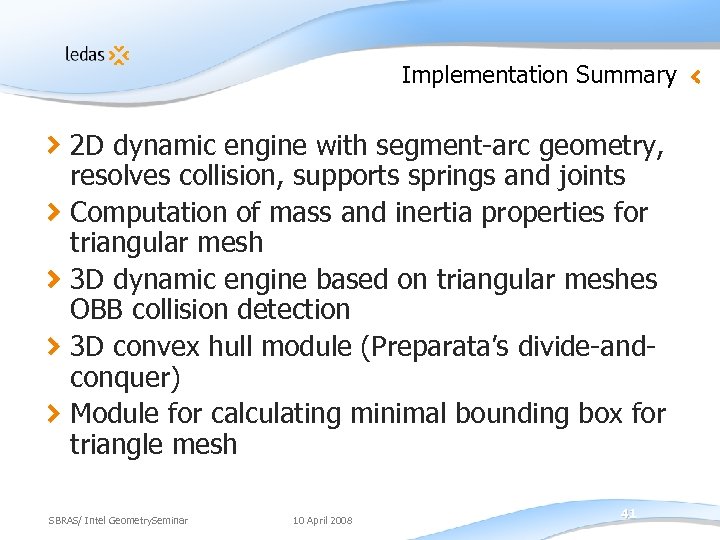 ledas

Implementation Summary

2D dynamic engine with segment-arc geometry, resolves collision, supports springs and joints

Computation of mass and inertia properties for triangular mesh

3D dynamic engine based on triangular meshes OBB collision detection

3D convex hull module (Preparata's divide-and-conquer)

Module for calculating minimal bounding box for triangle mesh

SBRAS/ Intel GeometrySeminar

10 April 2008

41